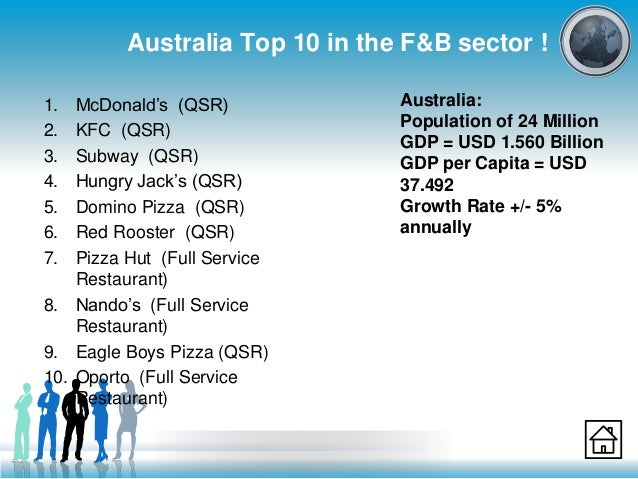 Australia Top 10 in the F&B sector !

1. McDonald's (QSR)
2. KFC (QSR)
3. Subway (QSR)
4. Hungry Jack's (QSR)
5. Domino Pizza (QSR)
6. Red Rooster (QSR)
7. Pizza Hut (Full Service Restaurant)
8. Nando's (Full Service Restaurant)
9. Eagle Boys Pizza (QSR)
10. Oporto (Full Service Restaurant)

Australia:
Population of 24 Million
GDP = USD 1.560 Billion
GDP per Capita = USD 37.492
Growth Rate +/- 5% annually